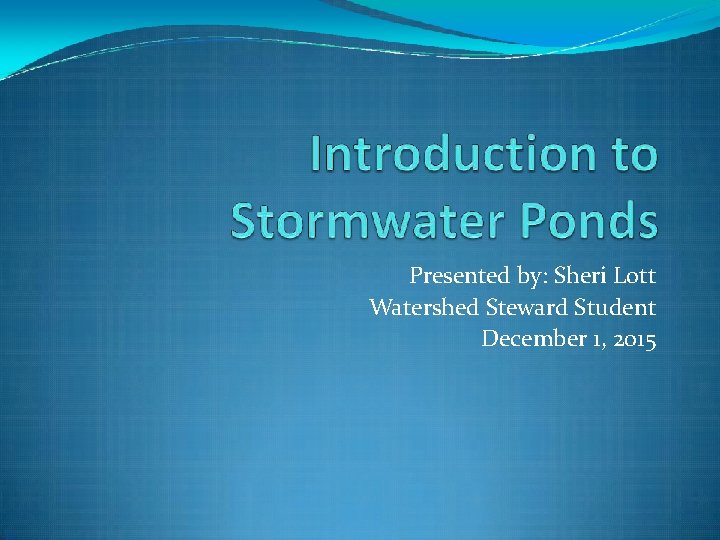 Introduction to Stormwater Ponds

Presented by: Sheri Lott
Watershed Steward Student
December 1, 2015